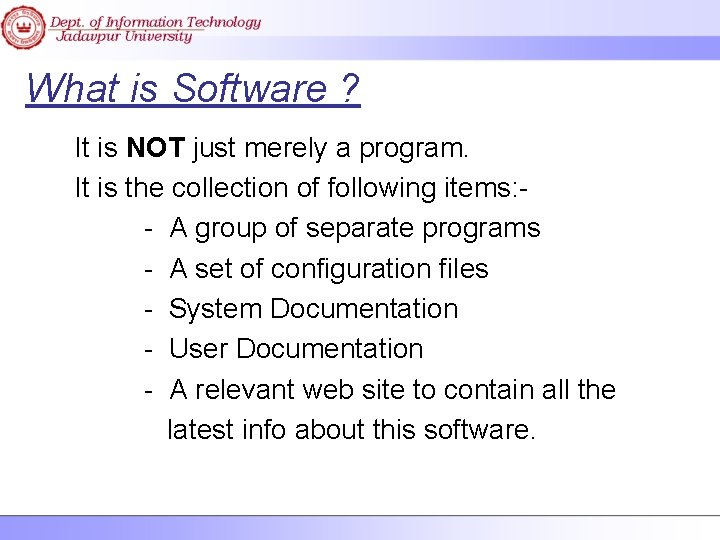 Dept. of Information Technology
Jadavpur University

What is Software ?

It is NOT just merely a program.

It is the collection of following items:-

- A group of separate programs
- A set of configuration files
- System Documentation
- User Documentation
- A relevant web site to contain all the latest info about this software.